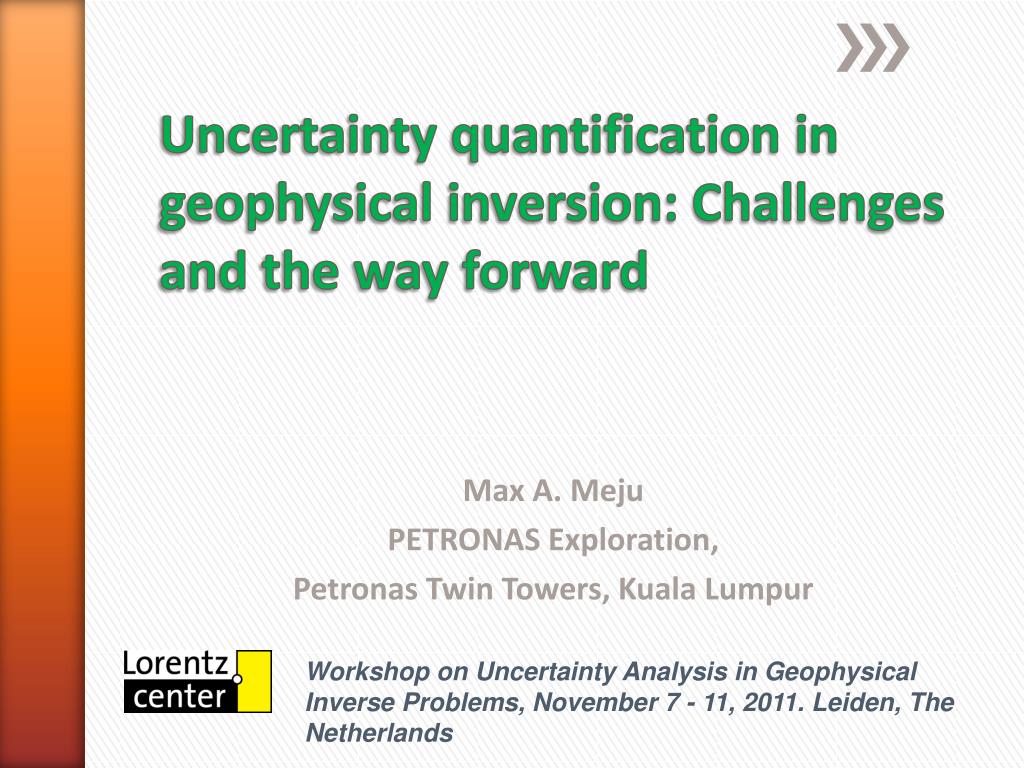 Uncertainty quantification in geophysical inversion: Challenges and the way forward

Max A. Meju
PETRONAS Exploration,
Petronas Twin Towers, Kuala Lumpur

Lorentz center

Workshop on Uncertainty Analysis in Geophysical Inverse Problems, November 7 - 11, 2011. Leiden, The Netherlands